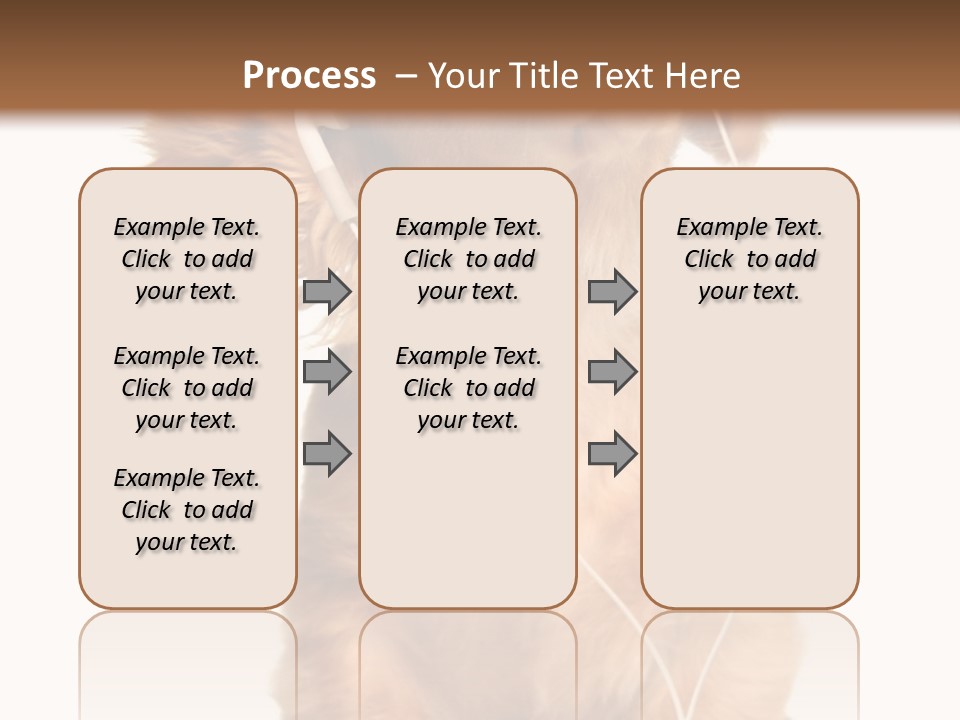 Process – Your Title Text Here

Example Text. Click to add your text.

Example Text. Click to add your text.

Example Text. Click to add your text.

Example Text. Click to add your text.

Example Text. Click to add your text.

Example Text. Click to add your text.